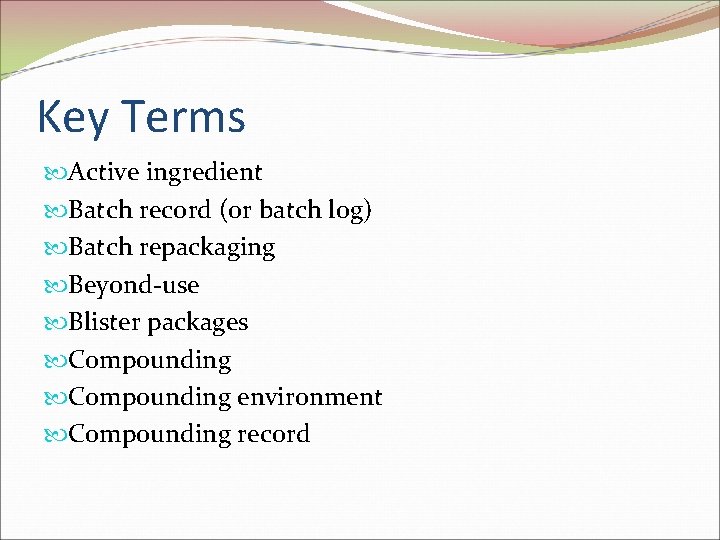 Key Terms

Active ingredient
Batch record (or batch log)
Batch repackaging
Beyond-use
Blister packages
Compounding
Compounding environment
Compounding record